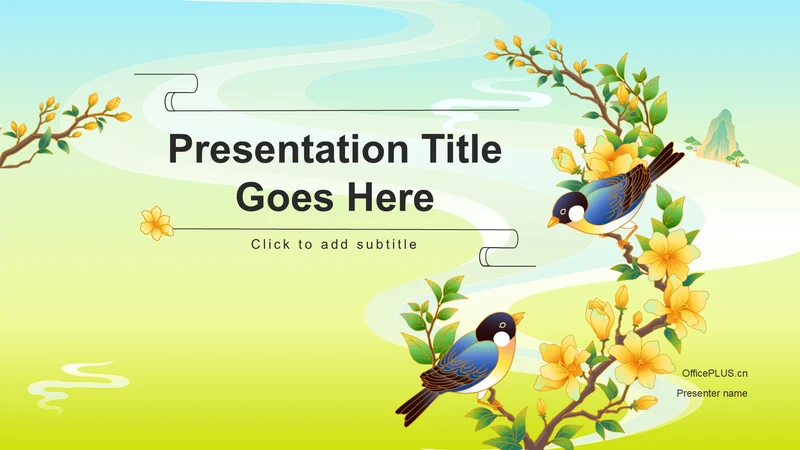 Presentation Title Goes Here

Click to add subtitle

OfficePLUS.cn

Presenter name